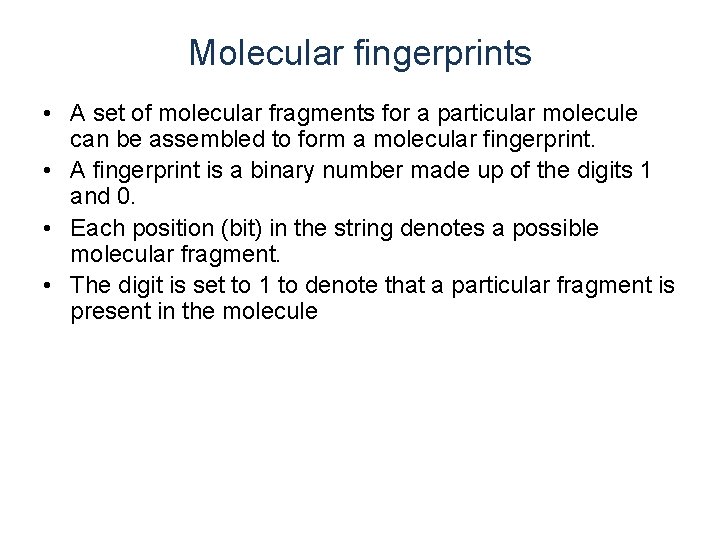 Molecular fingerprints

• A set of molecular fragments for a particular molecule can be assembled to form a molecular fingerprint.

• A fingerprint is a binary number made up of the digits 1 and 0.

• Each position (bit) in the string denotes a possible molecular fragment.

• The digit is set to 1 to denote that a particular fragment is present in the molecule